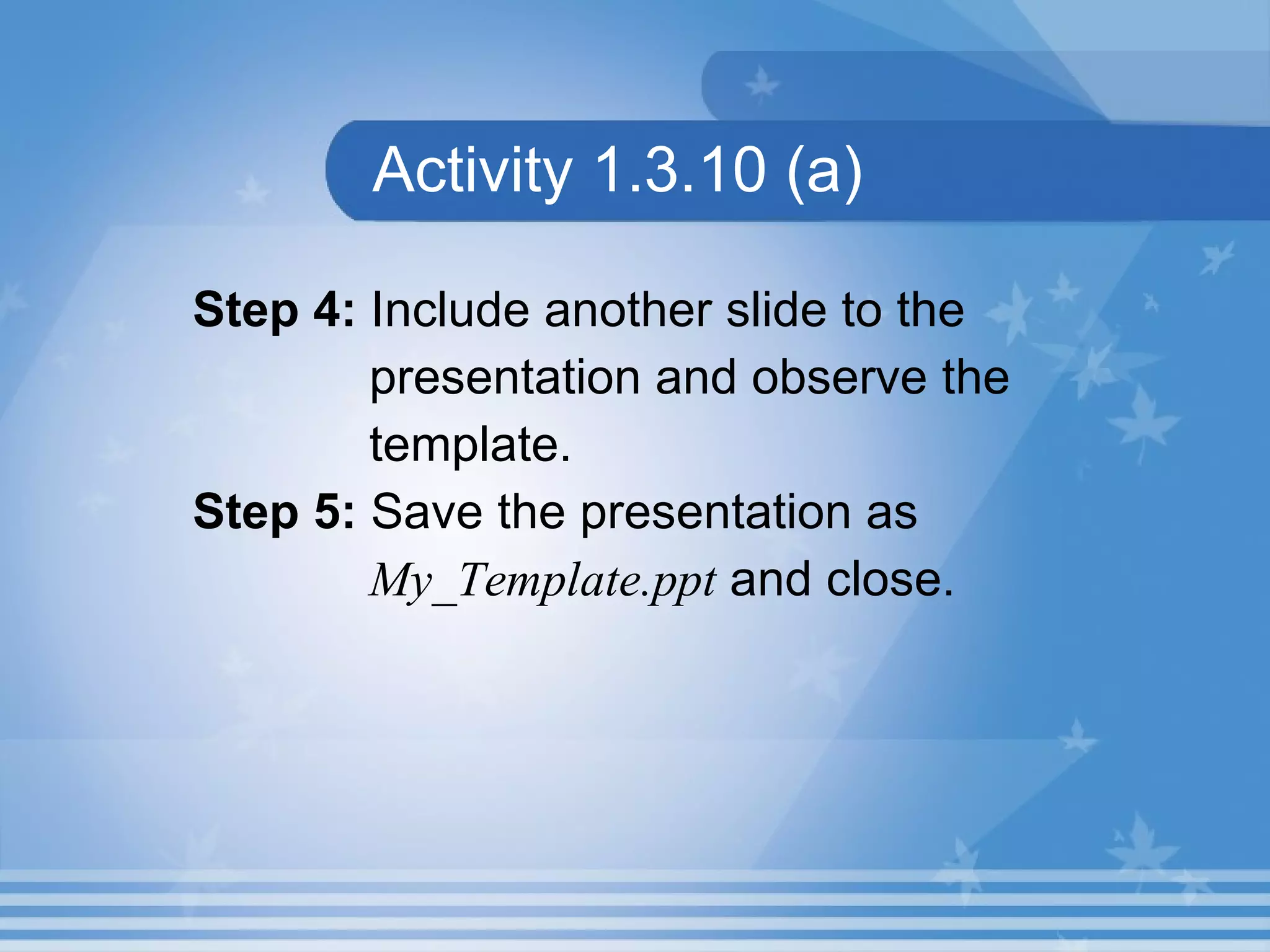 Activity 1.3.10 (a)

Step 4: Include another slide to the presentation and observe the template.

Step 5: Save the presentation as My_Template.ppt and close.